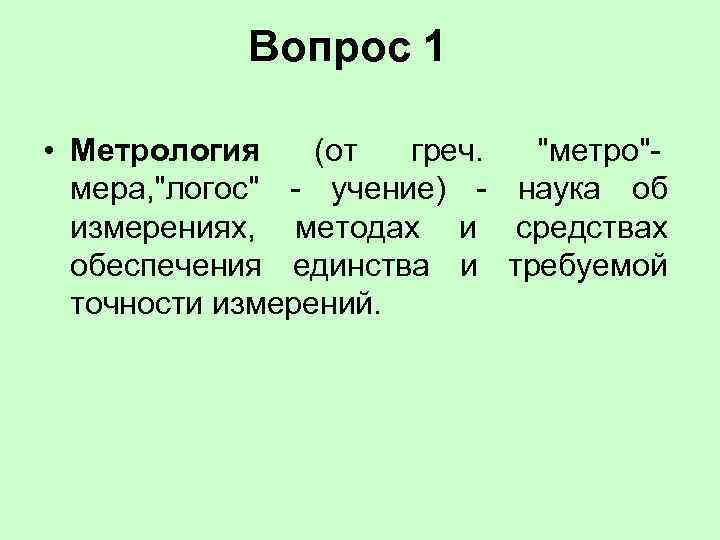 Вопрос 1

• Метрология (от греч. "метро"- мера,"логос" - учение) - наука об измерениях, методах и средствах обеспечения единства и требуемой точности измерений.